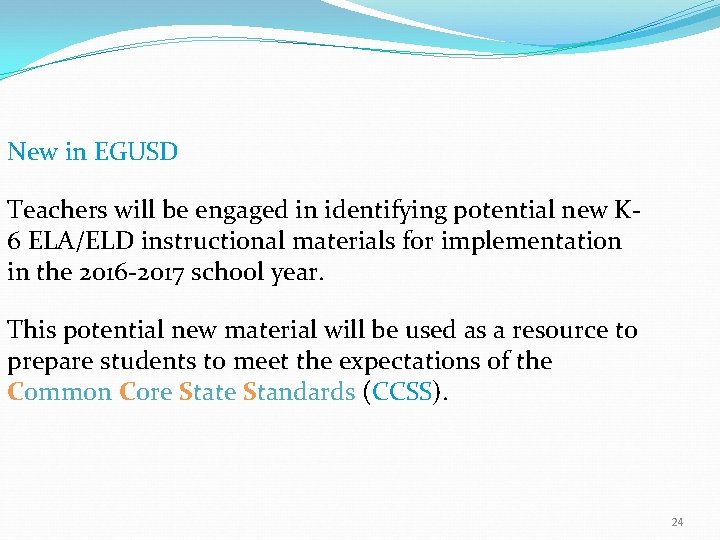 New in EGUSD

Teachers will be engaged in identifying potential new K-6 ELA/ELD instructional materials for implementation in the 2016-2017 school year.

This potential new material will be used as a resource to prepare students to meet the expectations of the Common Core State Standards (CCSS).

24